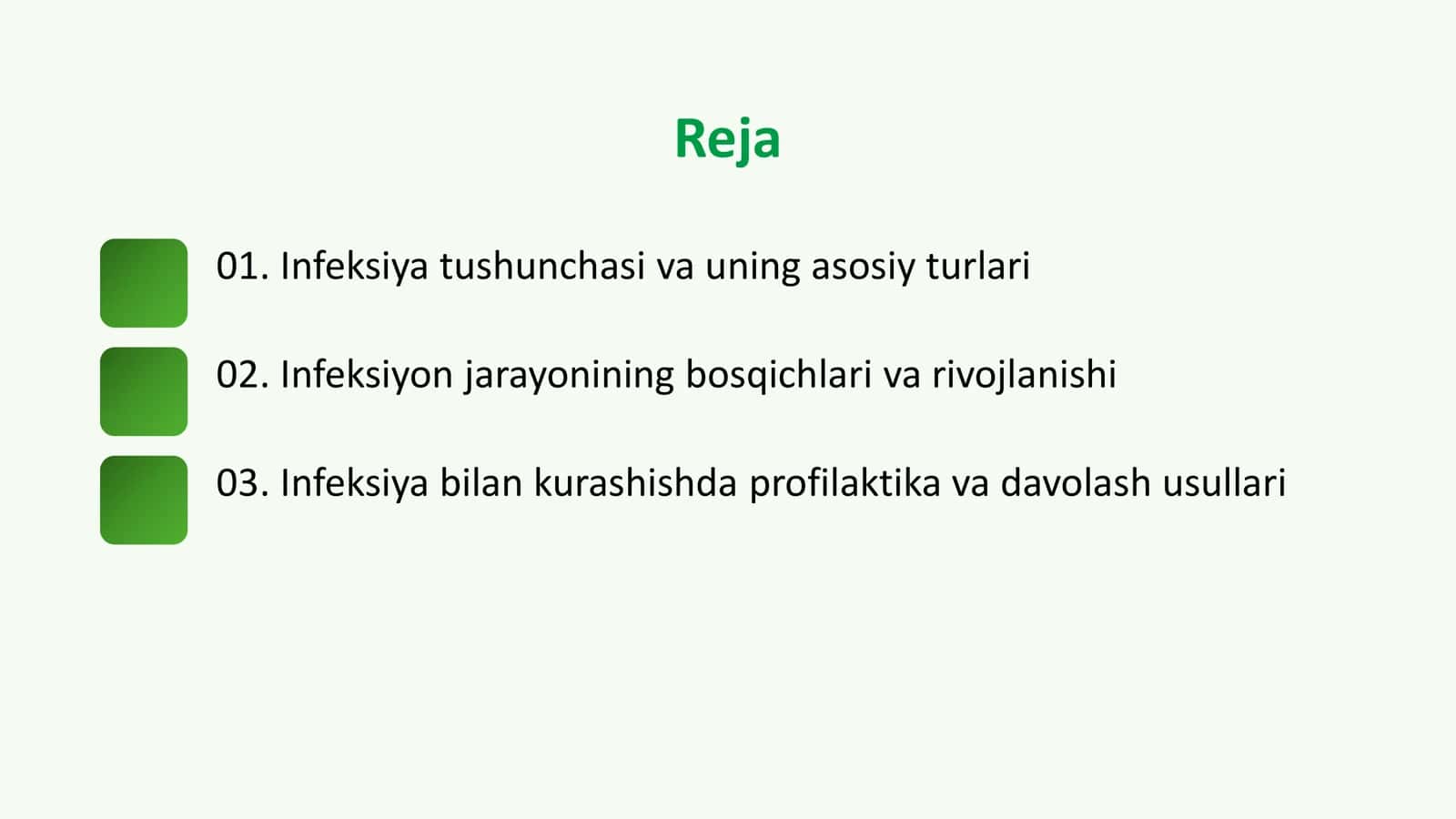 Reja

01. Infeksiya tushunchasi va uning asosiy turlari

02. Infeksiyon jarayonining bosqichlari va rivojlanishi

03. Infeksiya bilan kurashishda profilaktika va davolash usullari